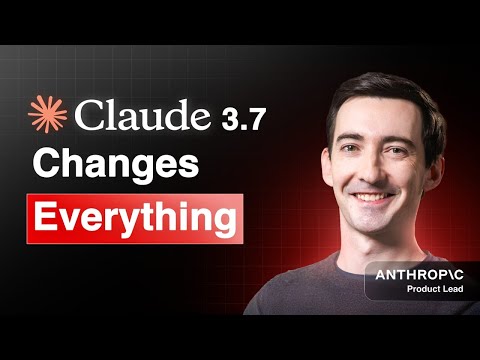 Claude 3.7
Changes
Everything

ANTHROP\C
Product Lead